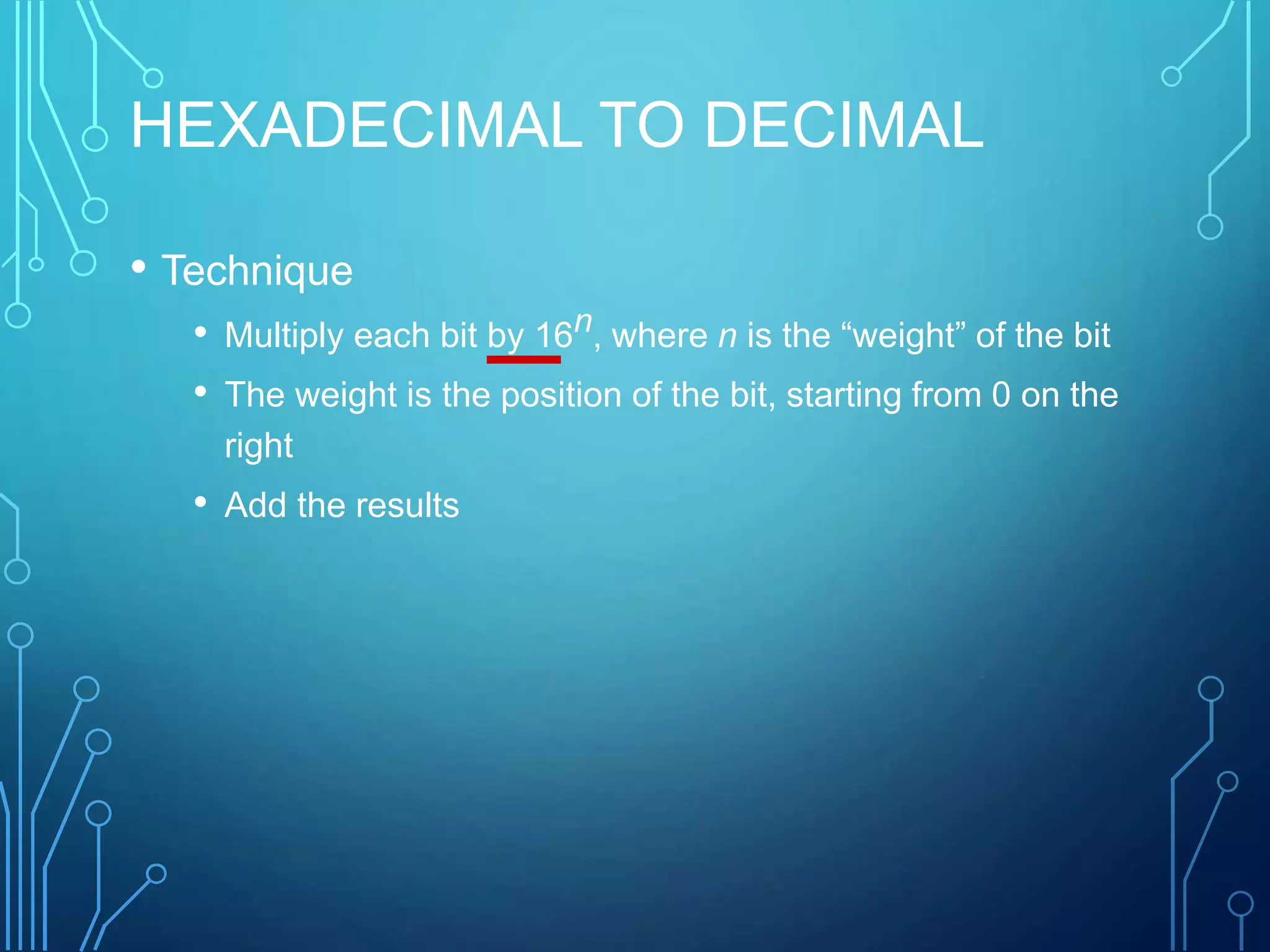 HEXADECIMAL TO DECIMAL

• Technique
  • Multiply each bit by $16^n$, where $n$ is the “weight” of the bit
  • The weight is the position of the bit, starting from 0 on the right
  • Add the results